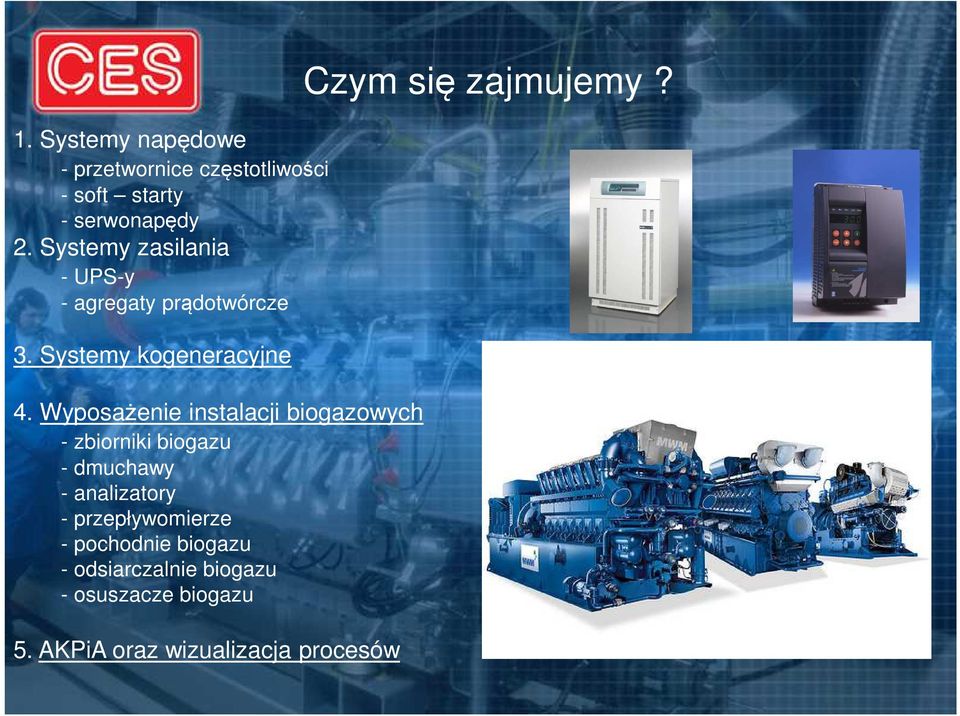 CES

Czym się zajmujemy ?

1. Systemy napędowe
- przetwornice częstotliwości
- soft – starty
- serwonapędy
2. Systemy zasilania
- UPS-y
- agregaty prądotwórcze

3. Systemy kogeneracyjne

4. Wyposażenie instalacji biogazowych
- zbiorniki biogazu
- dmuchawy
- analizatory
- przepływomierze
- pochodnie biogazu
- odsiarczalnie biogazu
- osuszacze biogazu

5. AKPiA oraz wizualizacja procesów

MWM